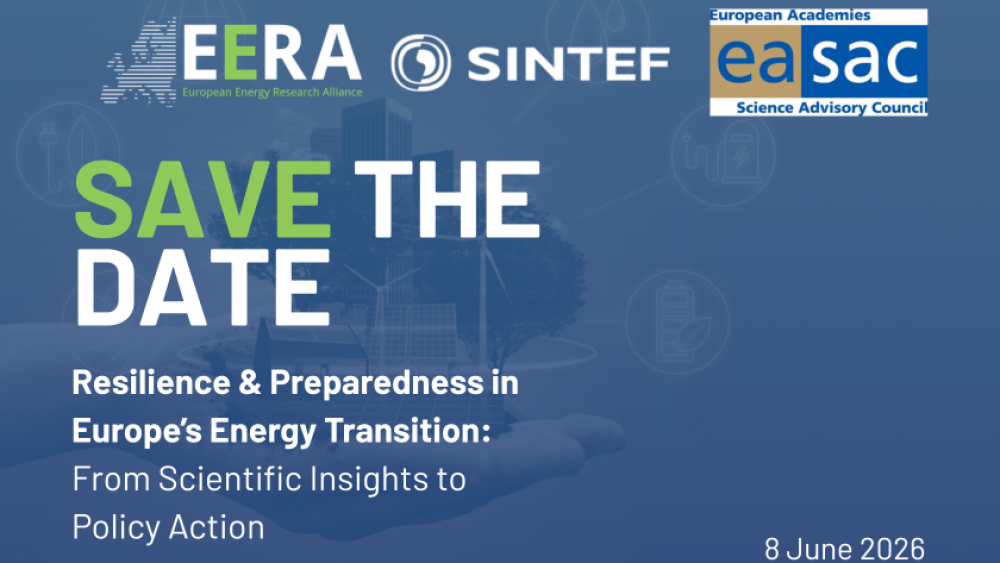 EERA
European Energy Research Alliance

SINTEF

European Academies
easac
Science Advisory Council

SAVE THE DATE

Resilience & Preparedness in Europe's Energy Transition: From Scientific Insights to Policy Action

8 June 2026